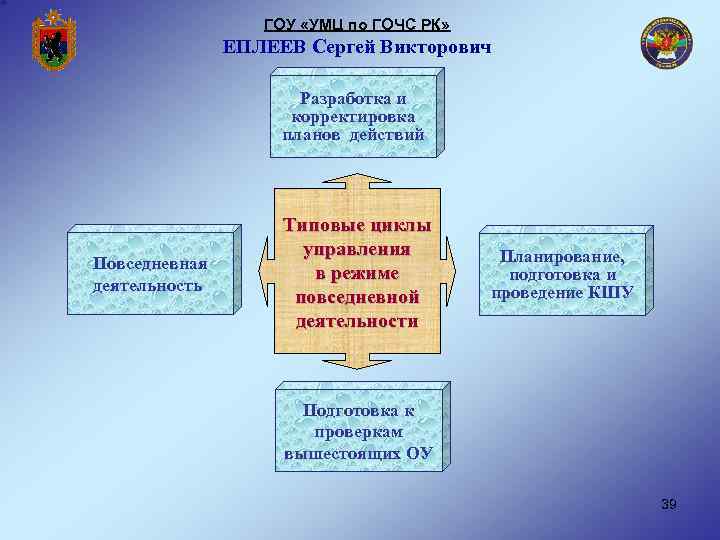 ГОУ «УМЦ по ГОЧС РК»
ЕПЛЕЕВ Сергей Викторович

Разработка и корректировка планов действий

Повседневная деятельность

Типовые циклы управления в режиме повседневной деятельности

Планирование, подготовка и проведение КШУ

Подготовка к проверкам вышестоящих ОУ

39